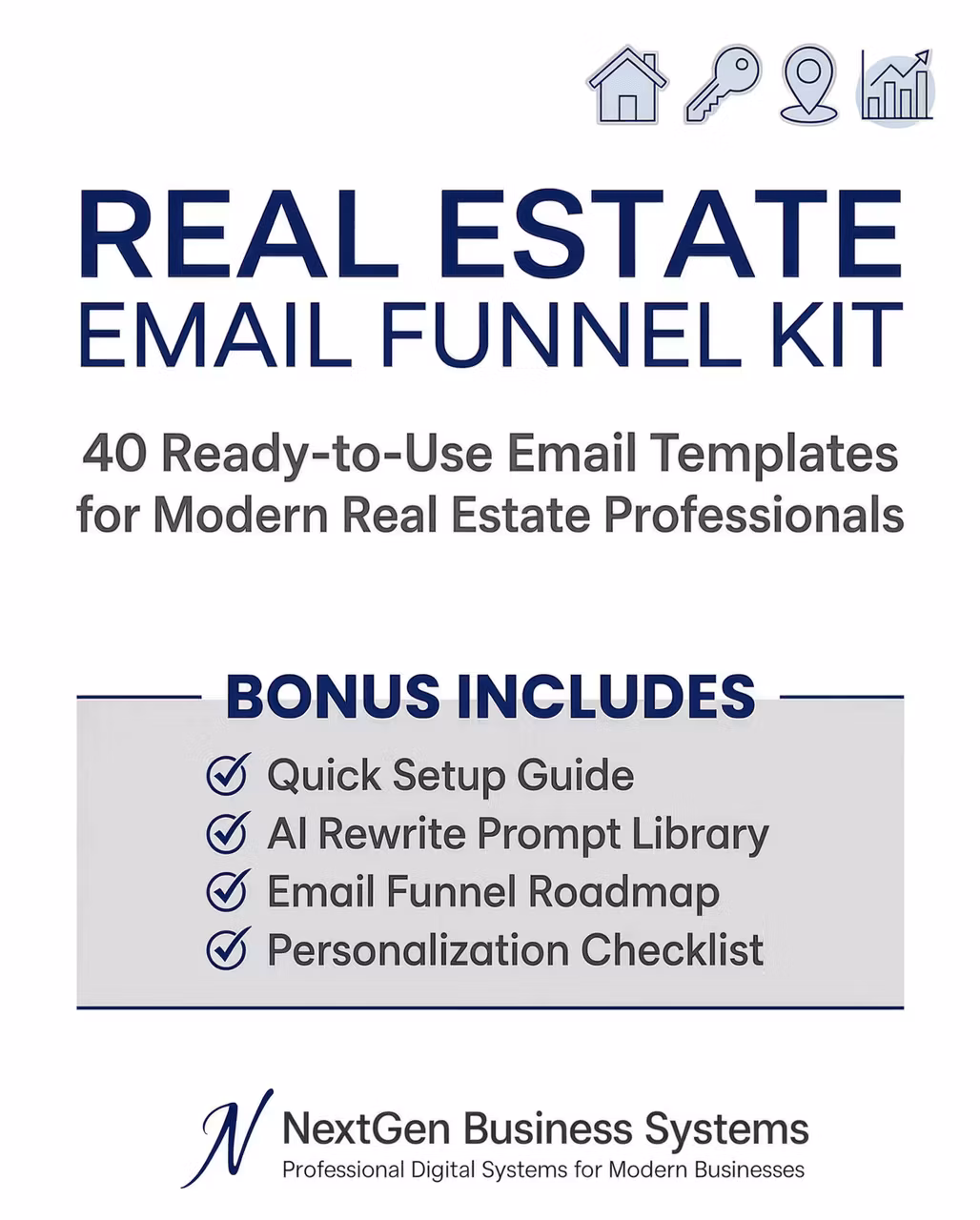 REAL ESTATE
EMAIL FUNNEL KIT

40 Ready-to-Use Email Templates for Modern Real Estate Professionals

BONUS INCLUDES

Quick Setup Guide
AI Rewrite Prompt Library
Email Funnel Roadmap
Personalization Checklist

N NextGen Business Systems
Professional Digital Systems for Modern Businesses